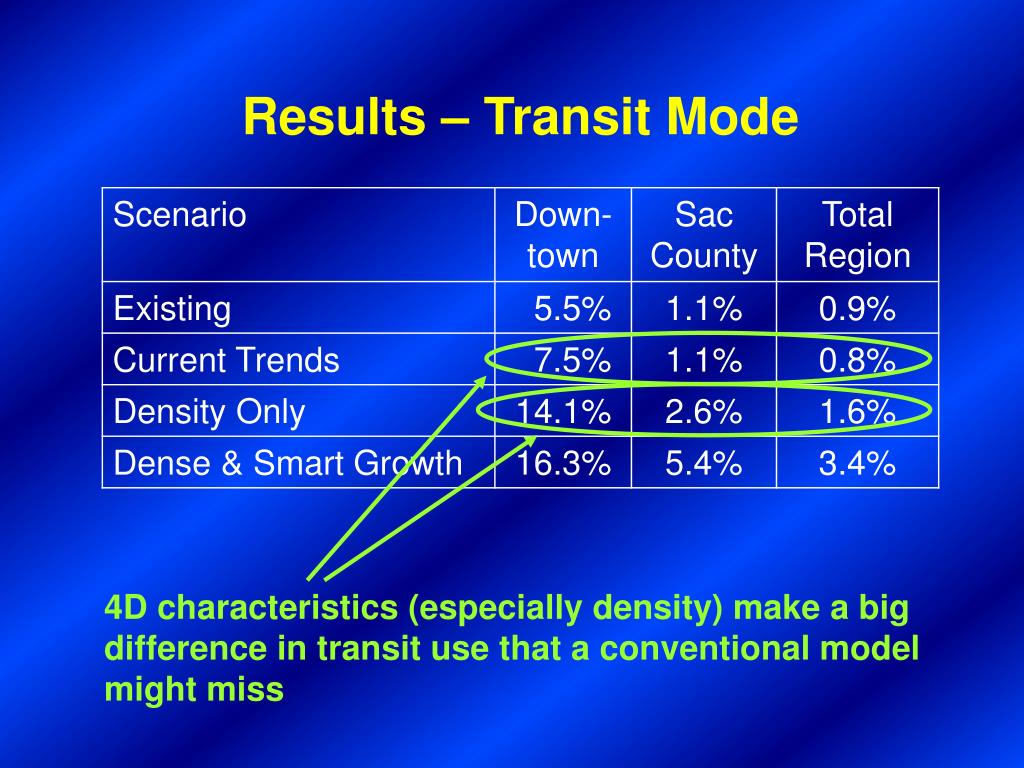 Results – Transit Mode

| Scenario | Down-town | Sac County | Total Region |
|---|---|---|---|
| Existing | 5.5% | 1.1% | 0.9% |
| Current Trends | 7.5% | 1.1% | 0.8% |
| Density Only | 14.1% | 2.6% | 1.6% |
| Dense & Smart Growth | 16.3% | 5.4% | 3.4% |

4D characteristics (especially density) make a big difference in transit use that a conventional model might miss